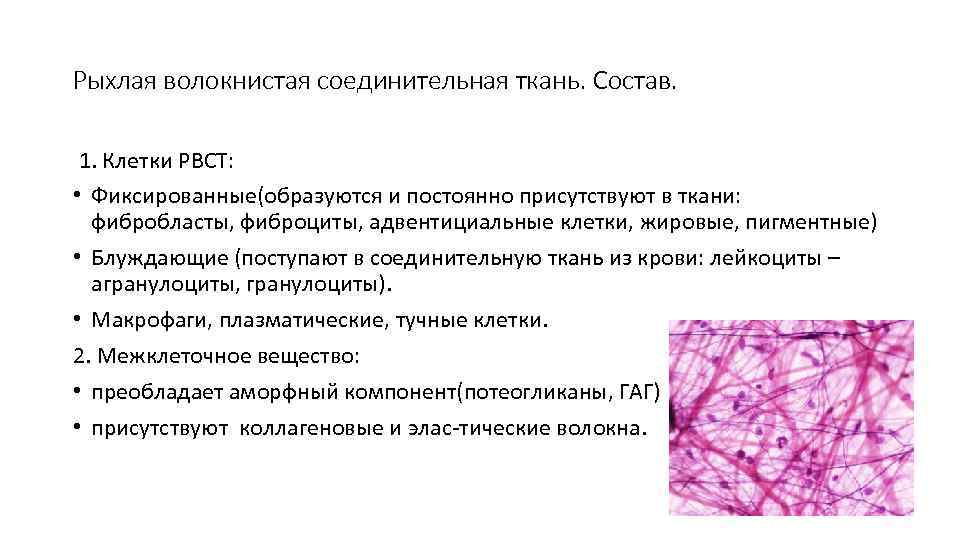 Рыхлая волокнистая соединительная ткань. Состав.

1. Клетки РВСТ:

• Фиксированные(образуются и постоянно присутствуют в ткани: фибробласты, фиброциты, адвентициальные клетки, жировые, пигментные)

• Блуждающие (поступают в соединительную ткань из крови: лейкоциты – агранулоциты, гранулоциты).

• Макрофаги, плазматические, тучные клетки.

2. Межклеточное вещество:

• преобладает аморфный компонент(потеогликаны, ГАГ)

• присутствуют коллагеновые и элас-тические волокна.